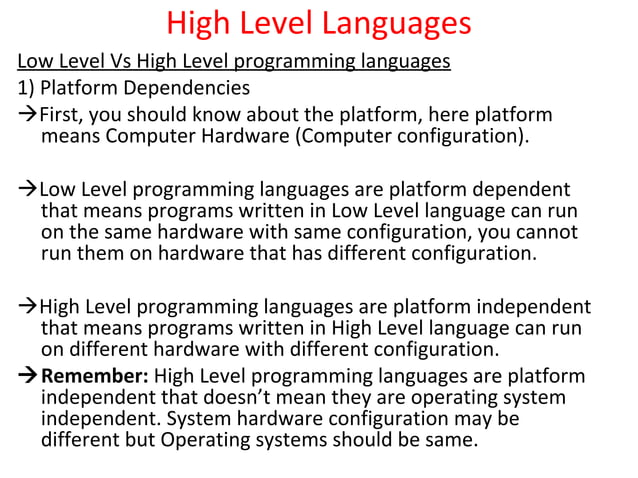 High Level Languages

Low Level Vs High Level programming languages

1) Platform Dependencies

→First, you should know about the platform, here platform means Computer Hardware (Computer configuration).

→Low Level programming languages are platform dependent that means programs written in Low Level language can run on the same hardware with same configuration, you cannot run them on hardware that has different configuration.

→High Level programming languages are platform independent that means programs written in High Level language can run on different hardware with different configuration.

→**Remember:** High Level programming languages are platform independent that doesn't mean they are operating system independent. System hardware configuration may be different but Operating systems should be same.